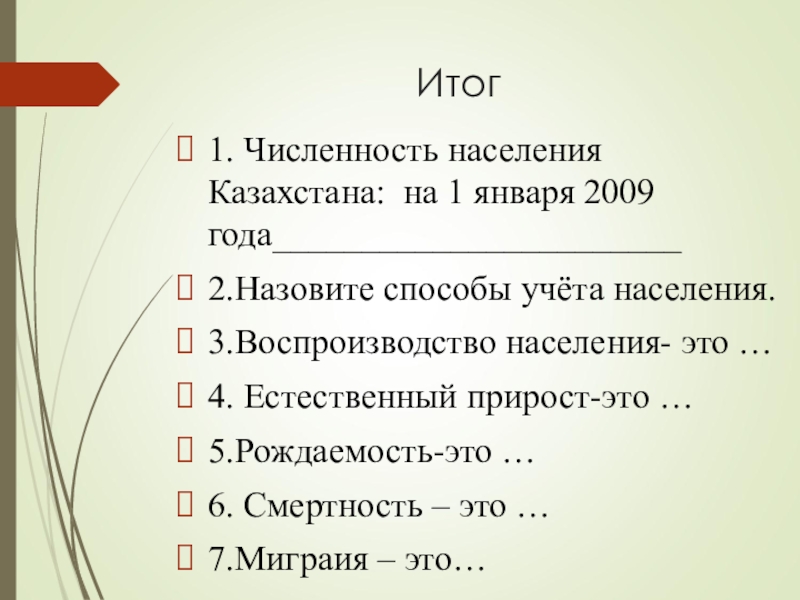 Итог

1. Численность населения Казахстана: на 1 января 2009 года________________________

2.Назовите способы учёта населения.

3.Воспроизводство населения- это …

4. Естественный прирост-это …

5.Рождаемость-это …

6. Смертность – это …

7.Миграия – это…